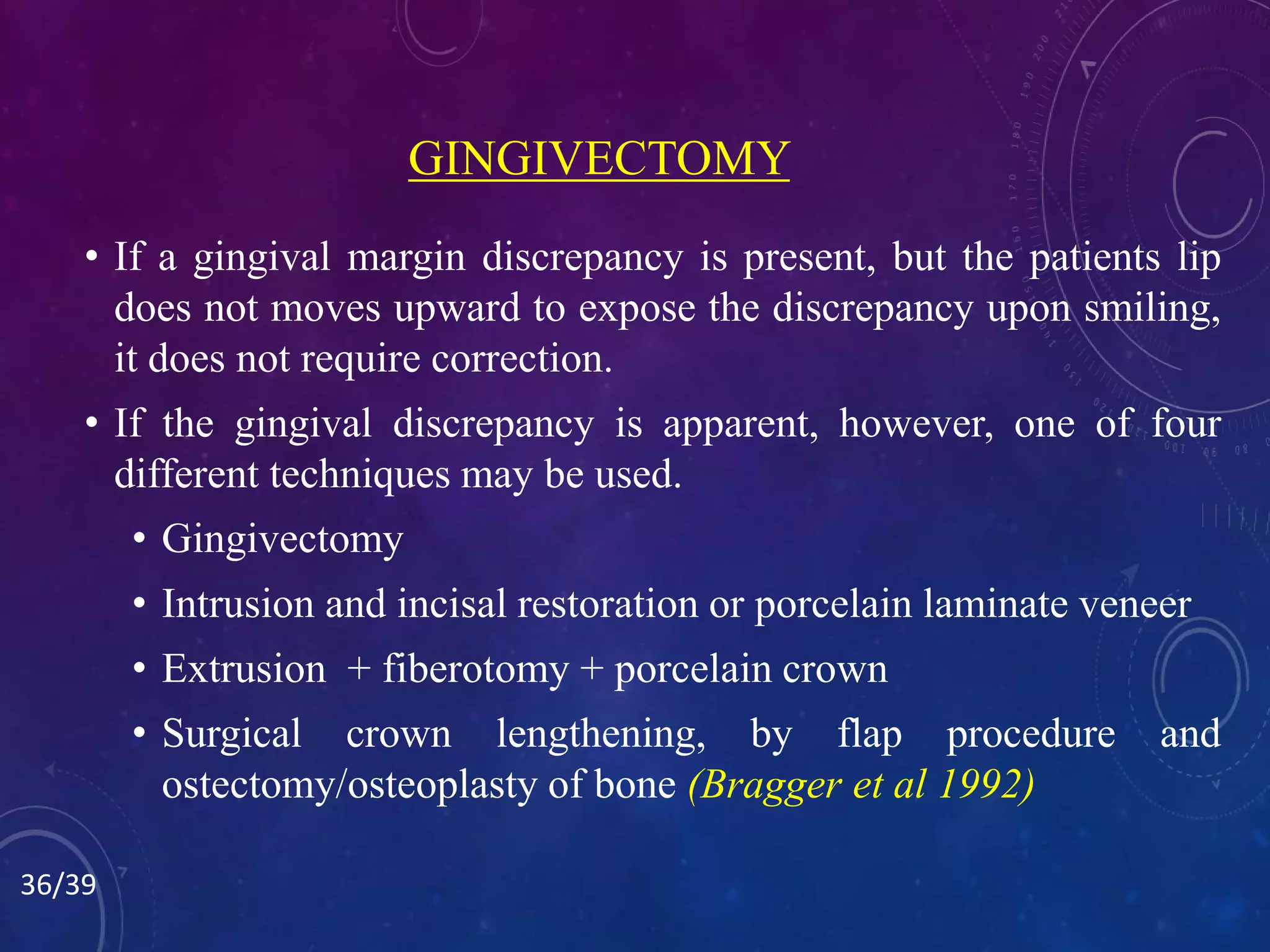 GINGIVECTOMY

• If a gingival margin discrepancy is present, but the patients lip does not moves upward to expose the discrepancy upon smiling, it does not require correction.

• If the gingival discrepancy is apparent, however, one of four different techniques may be used.

• Gingivectomy

• Intrusion and incisal restoration or porcelain laminate veneer

• Extrusion + fiberotomy + porcelain crown

• Surgical crown lengthening, by flap procedure and ostectomy/osteoplasty of bone (Bragger et al 1992)

36/39